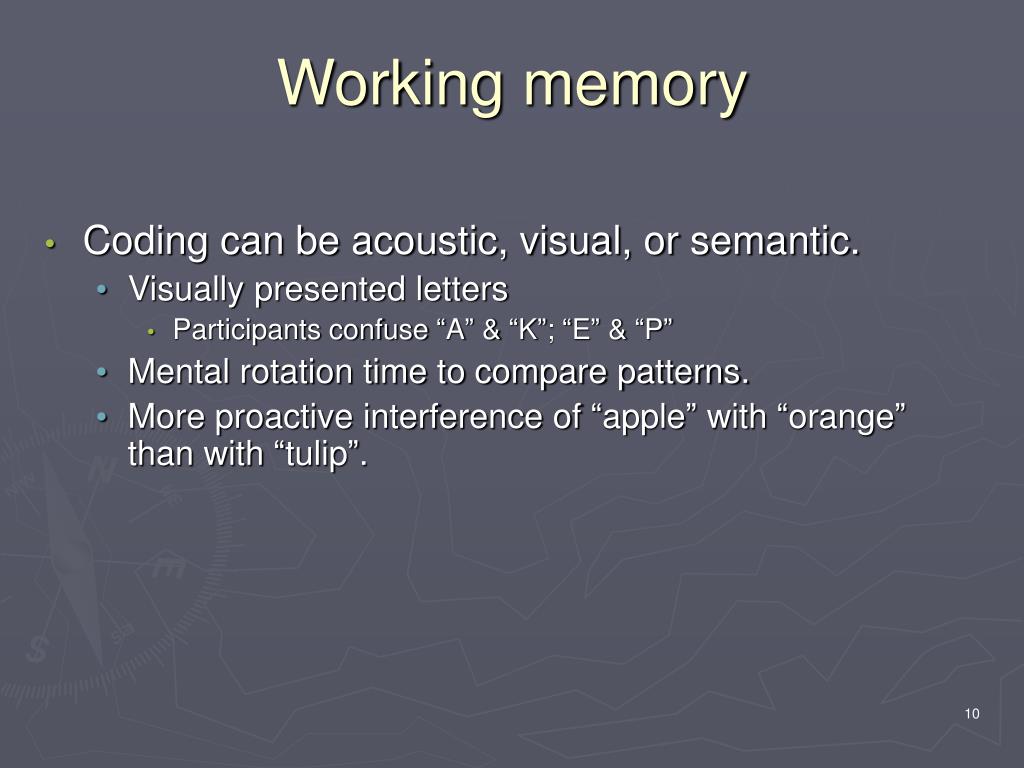 Working memory

• Coding can be acoustic, visual, or semantic.
  • Visually presented letters
    • Participants confuse “A” & “K”; “E” & “P”
  • Mental rotation time to compare patterns.
  • More proactive interference of “apple” with “orange” than with “tulip”.

10